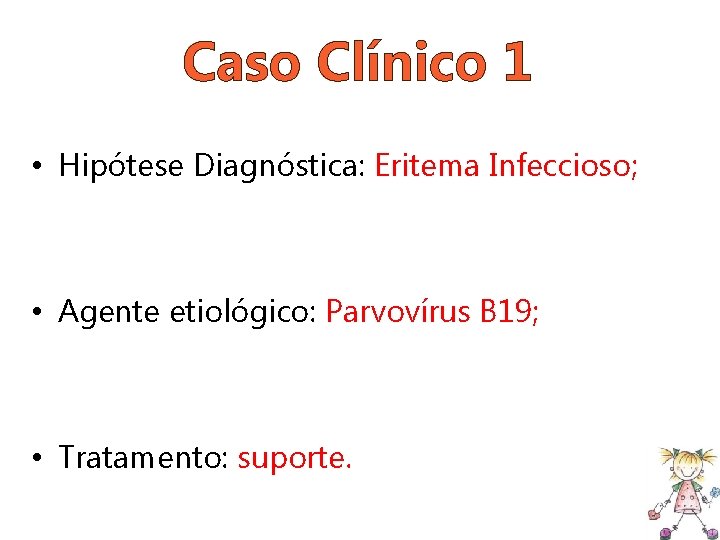 Caso Clínico 1

• Hipótese Diagnóstica: Eritema Infeccioso;

• Agente etiológico: Parvovírus B19;

• Tratamento: suporte.